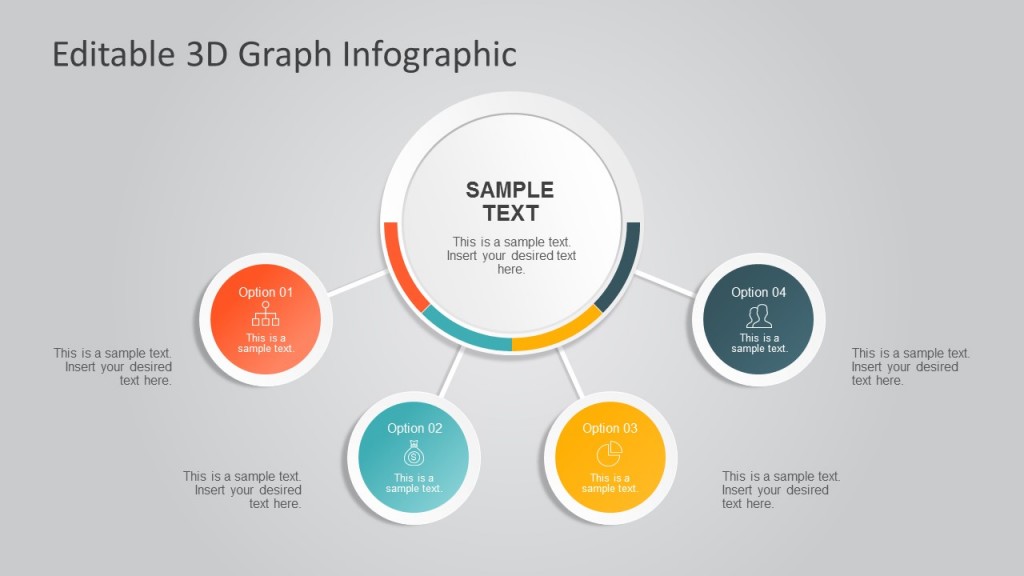 Editable 3D Graph Infographic

SAMPLE TEXT

This is a sample text. Insert your desired text here.

Option 01

This is a sample text.

This is a sample text. Insert your desired text here.

Option 02

This is a sample text.

This is a sample text. Insert your desired text here.

Option 03

This is a sample text.

This is a sample text. Insert your desired text here.

Option 04

This is a sample text.

This is a sample text. Insert your desired text here.